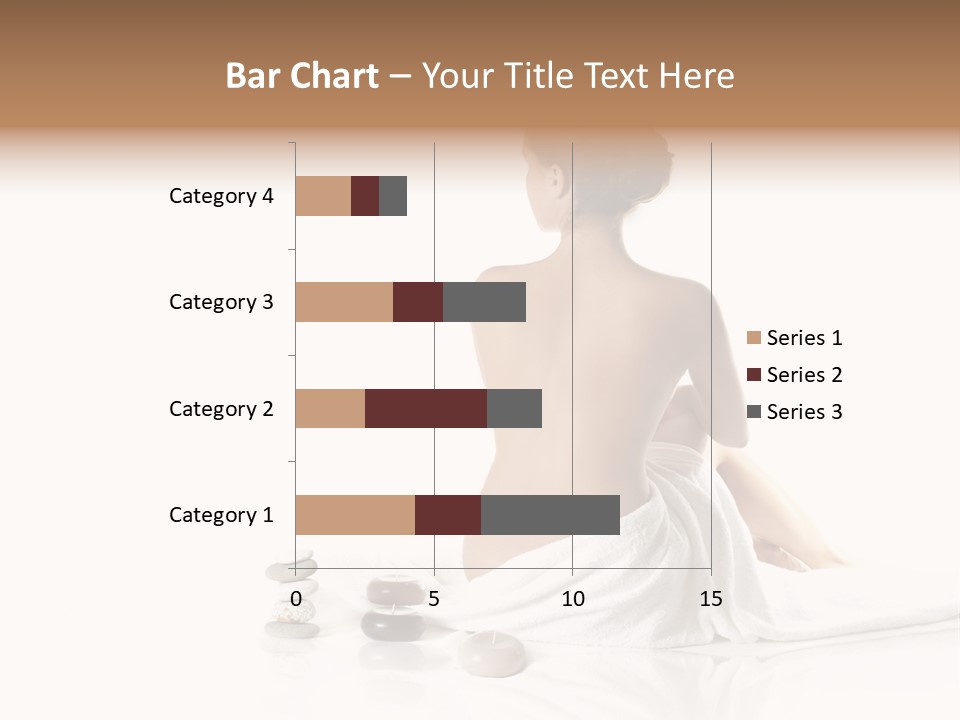 Bar Chart – Your Title Text Here

Category 4
Category 3
Category 2
Category 1

0
5
10
15

Series 1
Series 2
Series 3